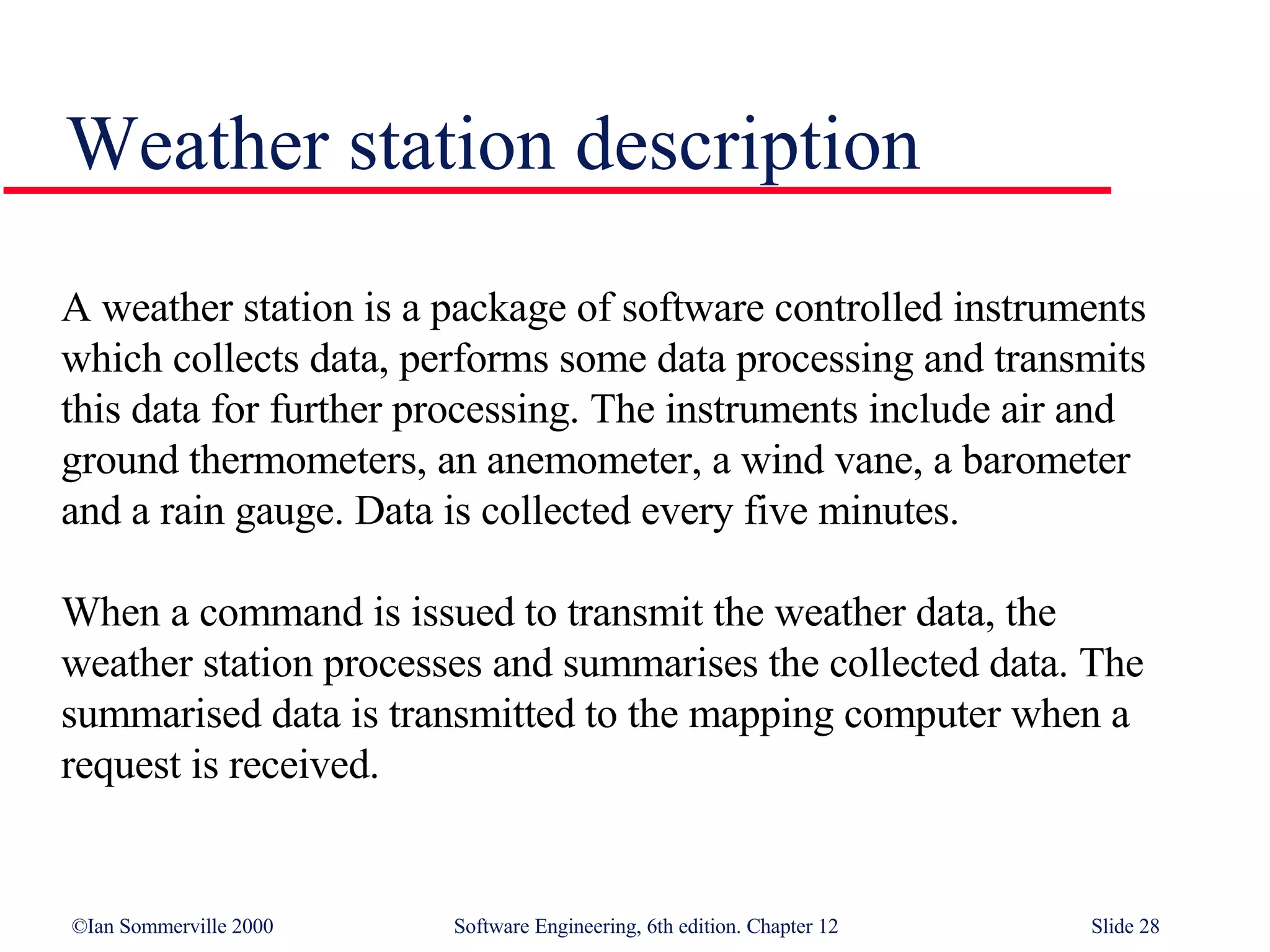 Weather station description

A weather station is a package of software controlled instruments which collects data, performs some data processing and transmits this data for further processing. The instruments include air and ground thermometers, an anemometer, a wind vane, a barometer and a rain gauge. Data is collected every five minutes.

When a command is issued to transmit the weather data, the weather station processes and summarises the collected data. The summarised data is transmitted to the mapping computer when a request is received.

©Ian Sommerville 2000 Software Engineering, 6th edition. Chapter 12 Slide 28